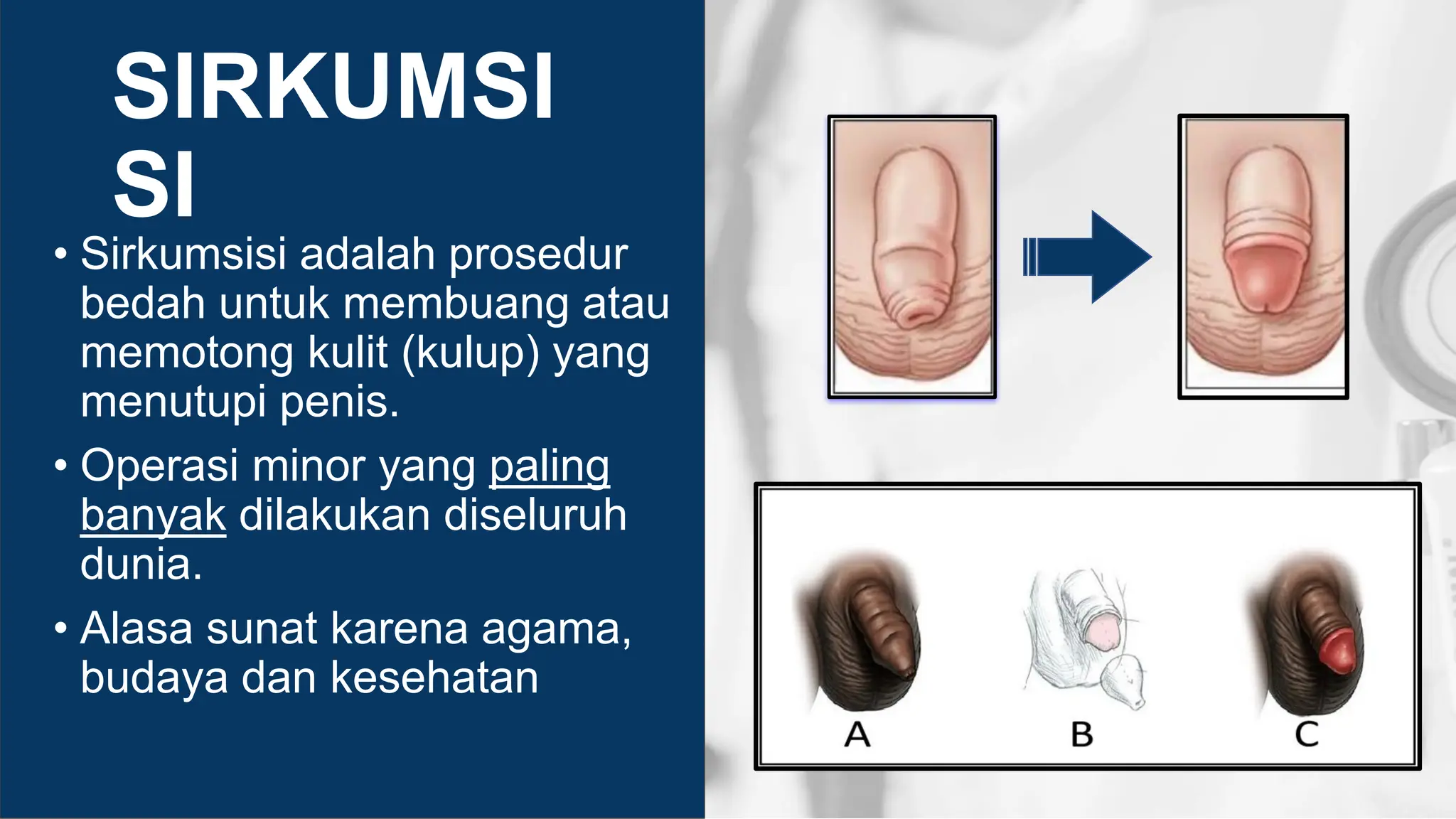 SIRKUMSI
SI

• Sirkumsisi adalah prosedur bedah untuk membuang atau memotong kulit (kulup) yang menutupi penis.

• Operasi minor yang paling banyak dilakukan diseluruh dunia.

• Alasa sunat karena agama, budaya dan kesehatan

A

B

C